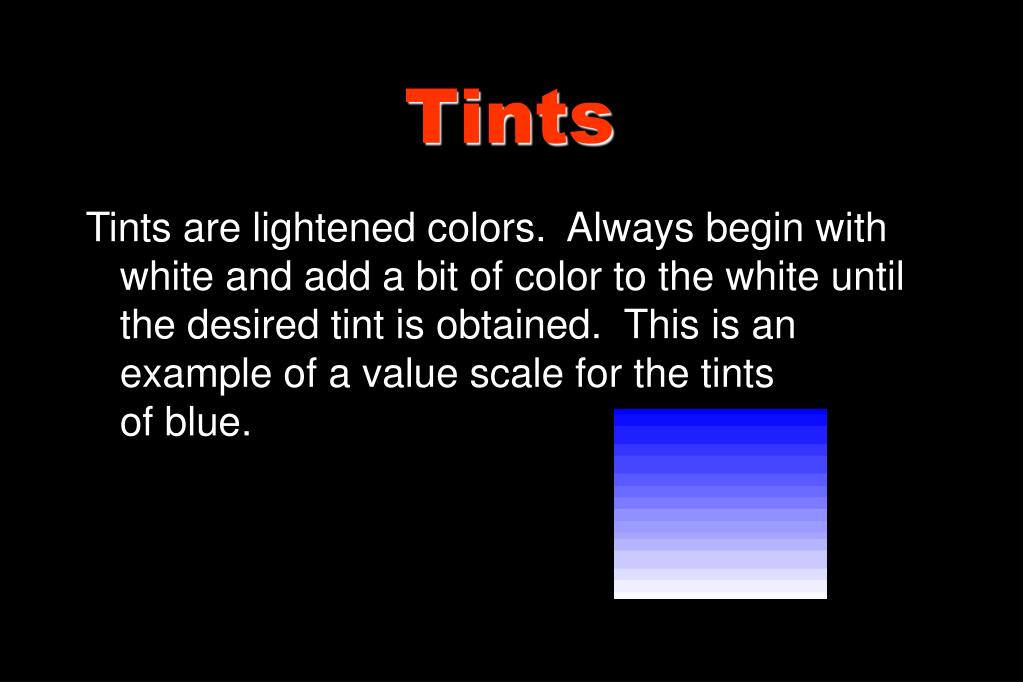 Tints

Tints are lightened colors. Always begin with white and add a bit of color to the white until the desired tint is obtained. This is an example of a value scale for the tints of blue.